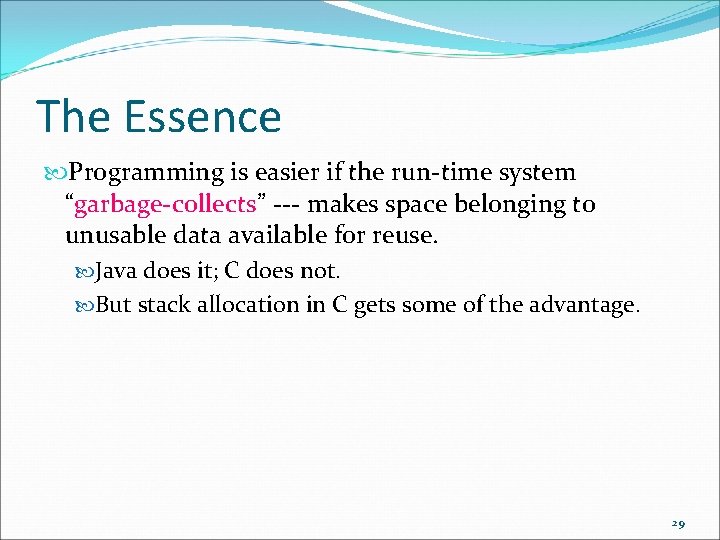 The Essence

Programming is easier if the run-time system “garbage-collects” --- makes space belonging to unusable data available for reuse.

Java does it; C does not.

But stack allocation in C gets some of the advantage.

29